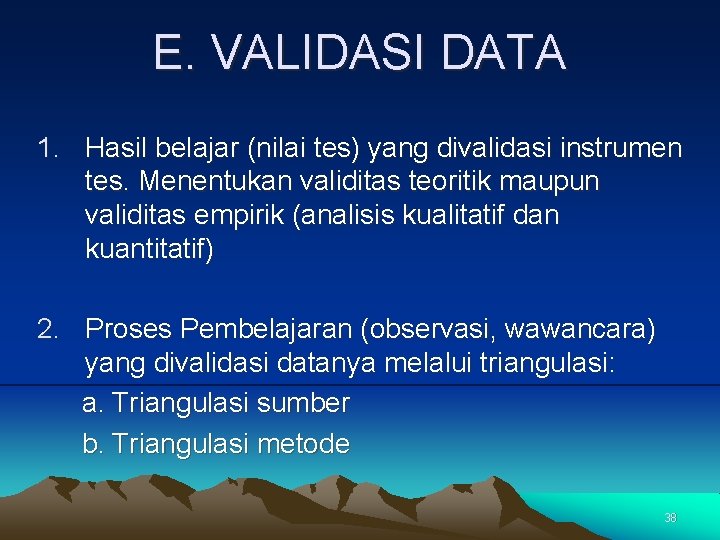 E. VALIDASI DATA

1. Hasil belajar (nilai tes) yang divalidasi instrumen tes. Menentukan validitas teoritik maupun validitas empirik (analisis kualitatif dan kuantitatif)

2. Proses Pembelajaran (observasi, wawancara) yang divalidasi datanya melalui triangulasi:

a. Triangulasi sumber

b. Triangulasi metode

38